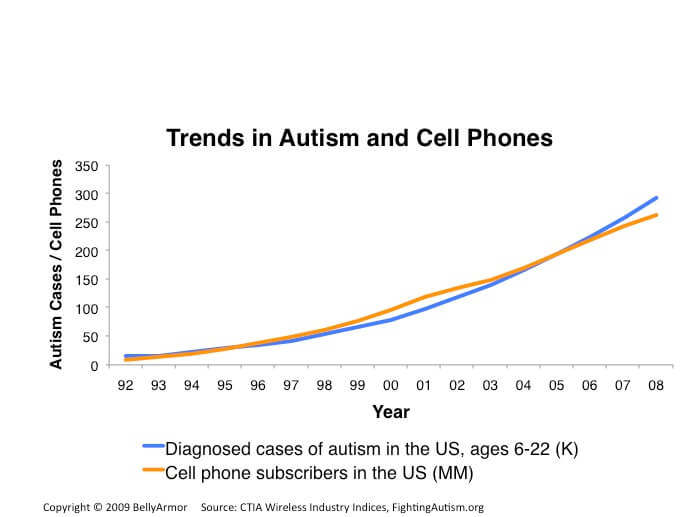 Trends in Autism and Cell Phones

Autism Cases / Cell Phones

350
300
250
200
150
100
50
0

92 93 94 95 96 97 98 99 00 01 02 03 04 05 06 07 08

Year

Diagnosed cases of autism in the US, ages 6-22 (K)
Cell phone subscribers in the US (MM)

Copyright © 2009 BellyArmor Source: CTIA Wireless Industry Indices, FightingAutism.org